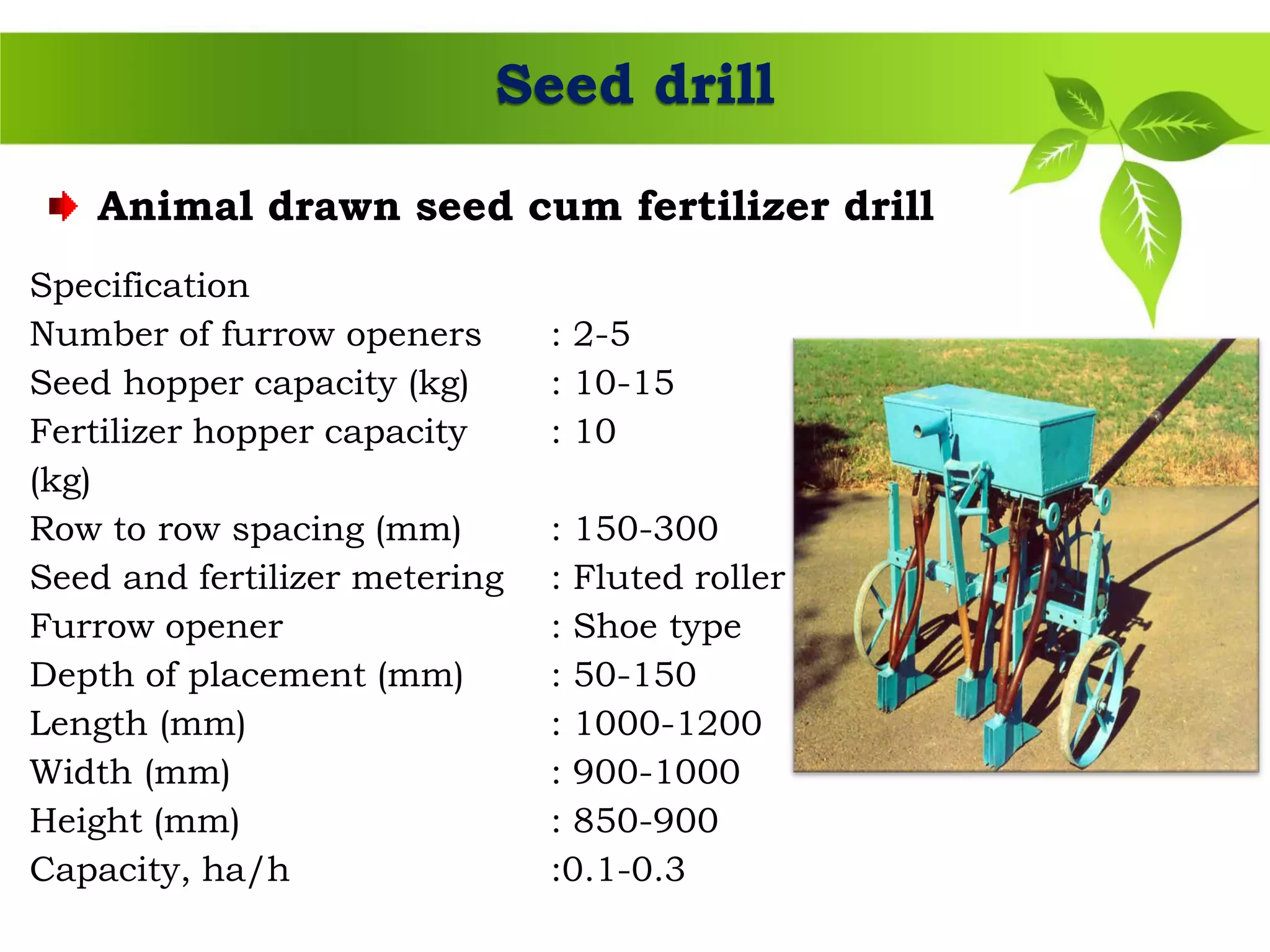 Seed drill

Animal drawn seed cum fertilizer drill

Specification
Number of furrow openers : 2-5
Seed hopper capacity (kg) : 10-15
Fertilizer hopper capacity (kg) : 10
Row to row spacing (mm) : 150-300
Seed and fertilizer metering : Fluted roller
Furrow opener : Shoe type
Depth of placement (mm) : 50-150
Length (mm) : 1000-1200
Width (mm) : 900-1000
Height (mm) : 850-900
Capacity, ha/h :0.1-0.3